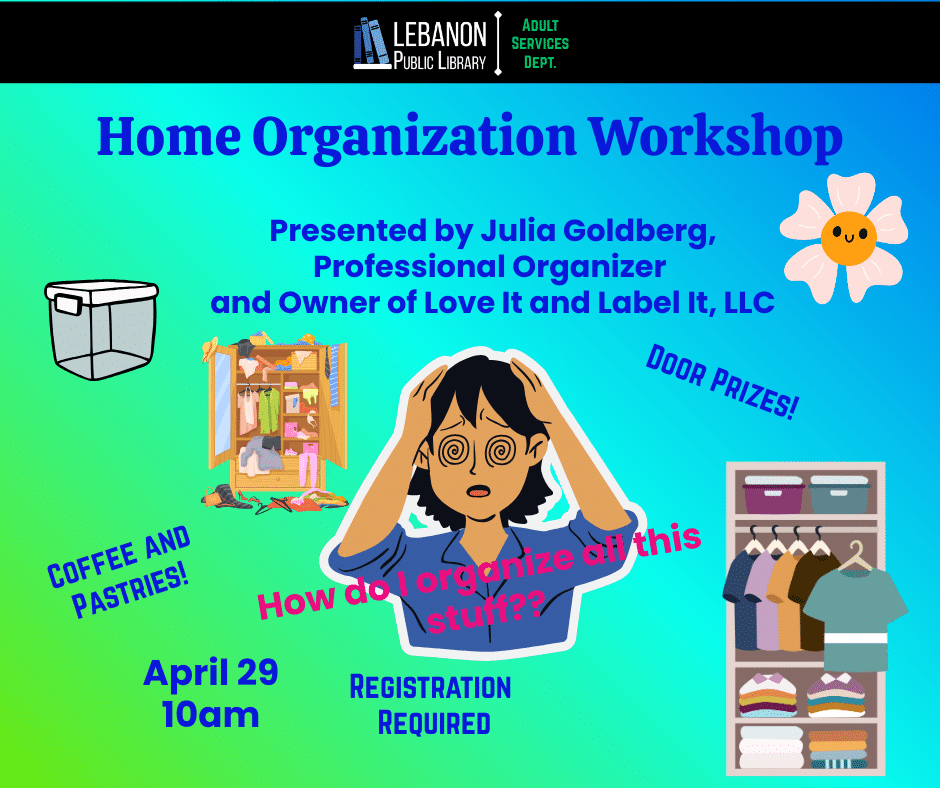 LEBANON
PUBLIC LIBRARY
ADULT
SERVICES
DEPT.

Home Organization Workshop

Presented by Julia Goldberg,
Professional Organizer
and Owner of Love It and Label It, LLC

DOOR PRIZES!

COFFEE AND
PASTRIES!

How do I organize all this stuff??

April 29
10am

REGISTRATION
REQUIRED